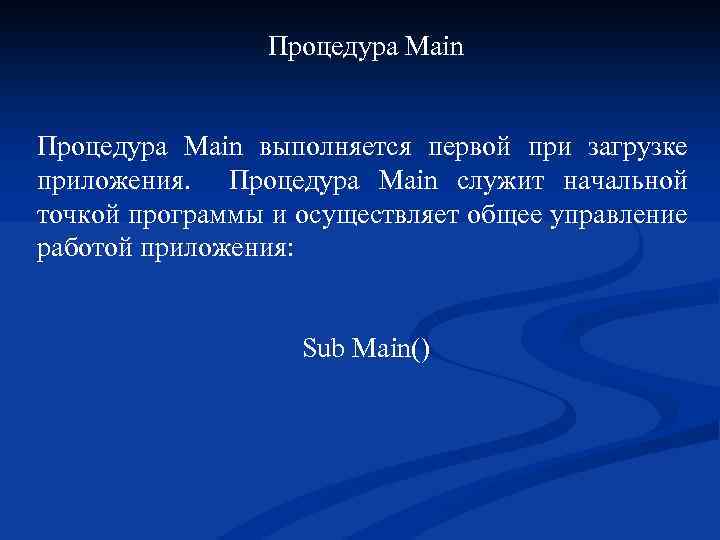 Процедура Main

Процедура Main выполняется первой при загрузке приложения. Процедура Main служит начальной точкой программы и осуществляет общее управление работой приложения:

Sub Main()